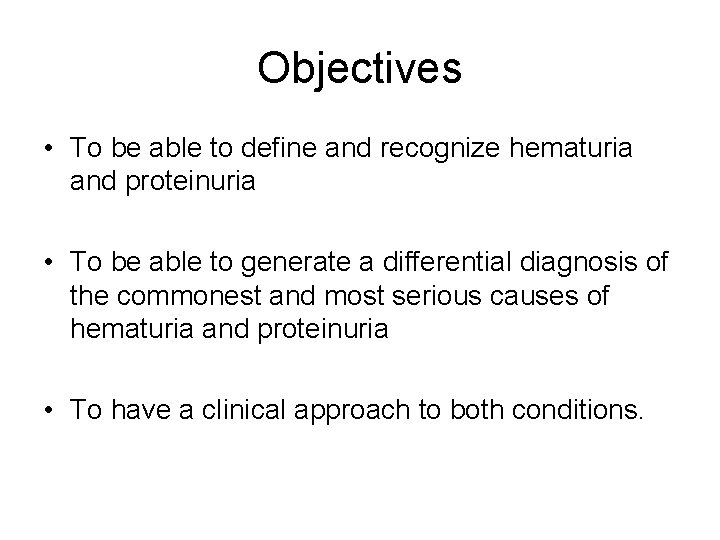 Objectives

• To be able to define and recognize hematuria and proteinuria

• To be able to generate a differential diagnosis of the commonest and most serious causes of hematuria and proteinuria

• To have a clinical approach to both conditions.